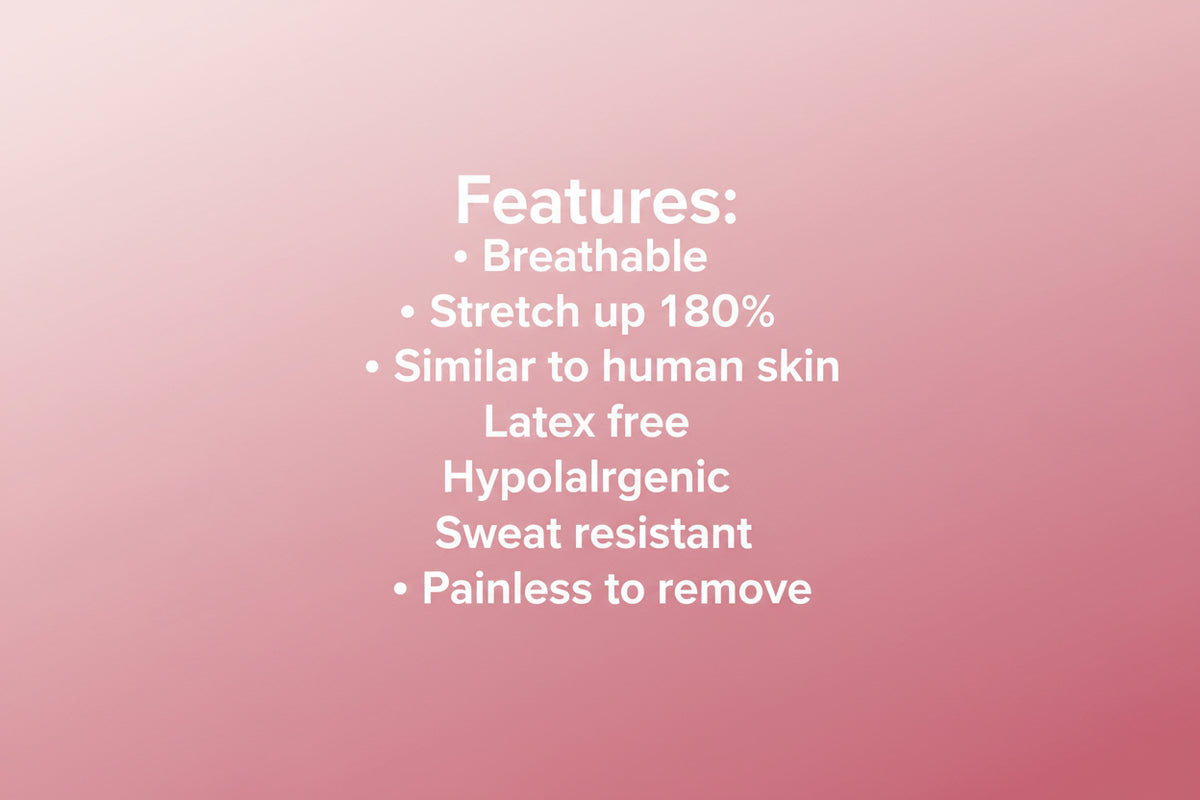 Features:
• Breathable
• Stretch up 180%
• Similar to human skin
Latex free
Hypolalrgenic
Sweat resistant
• Painless to remove